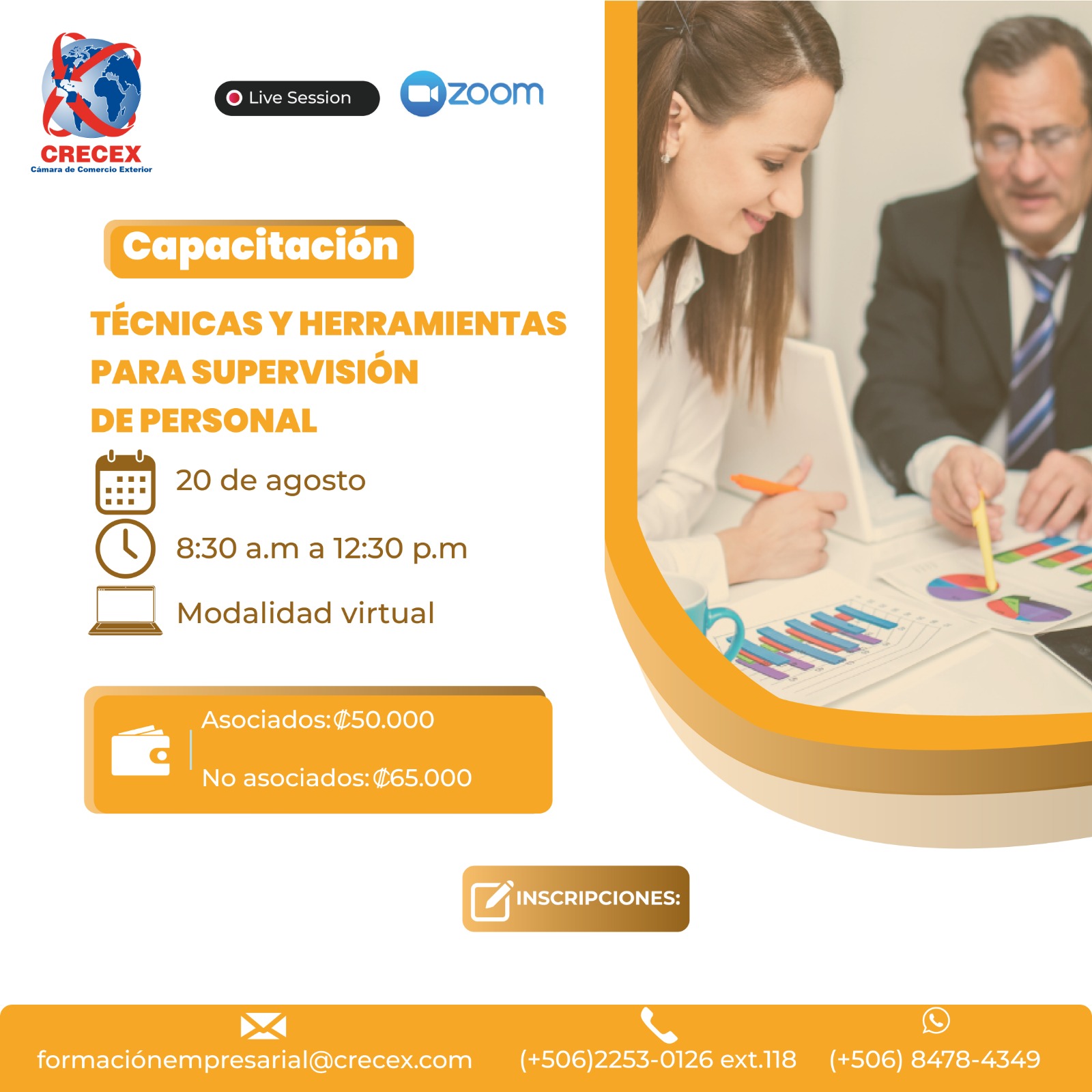 CRECEX
Cámara de Comercio Exterior

Live Session

zoom

Capacitación

TÉCNICAS Y HERRAMIENTAS PARA SUPERVISIÓN DE PERSONAL

20 de agosto

8:30 a.m a 12:30 p.m

Modalidad virtual

Asociados: ₡50.000

No asociados: ₡65.000

INSCRIPCIONES:

formaciónempresarial@crecex.com

(+506)2253-0126 ext.118

(+506) 8478-4349